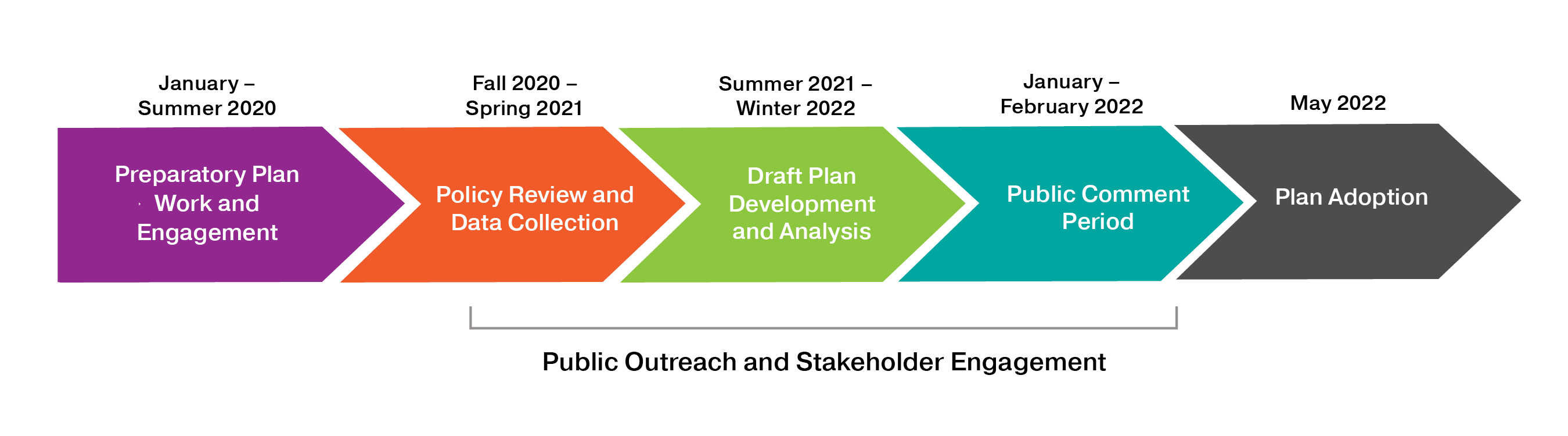 January – Summer 2020

Preparatory Plan Work and Engagement

Fall 2020 – Spring 2021

Policy Review and Data Collection

Summer 2021 – Winter 2022

Draft Plan Development and Analysis

January – February 2022

Public Comment Period

May 2022

Plan Adoption

Public Outreach and Stakeholder Engagement